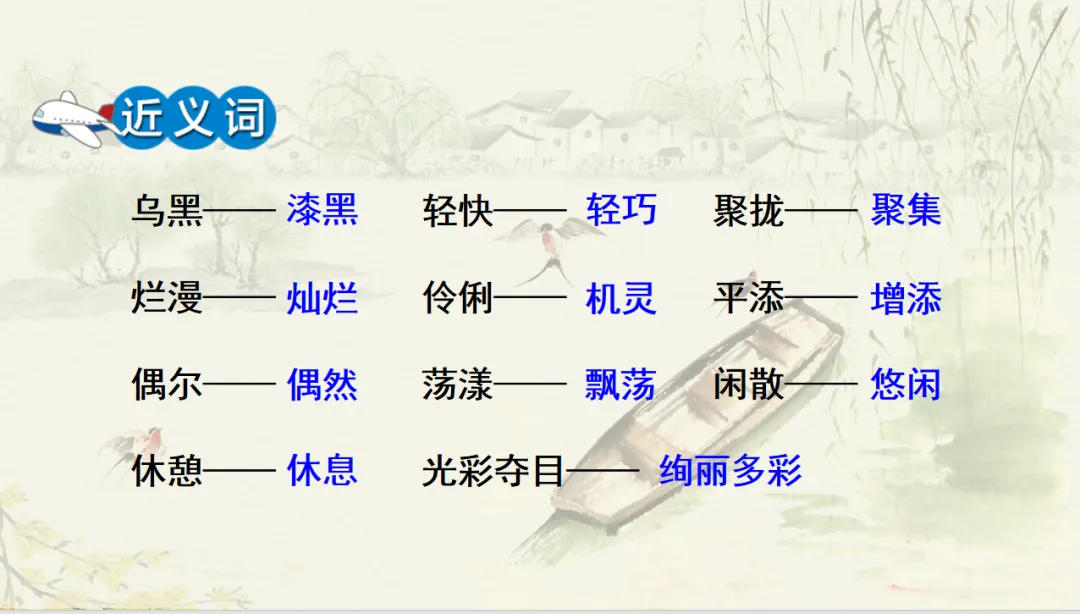 近义词

乌黑—— 漆黑　轻快—— 轻巧　聚拢—— 聚集

烂漫—— 灿烂　伶俐—— 机灵　平添—— 增添

偶尔—— 偶然　荡漾—— 飘荡　闲散—— 悠闲

休憩—— 休息　光彩夺目—— 绚丽多彩